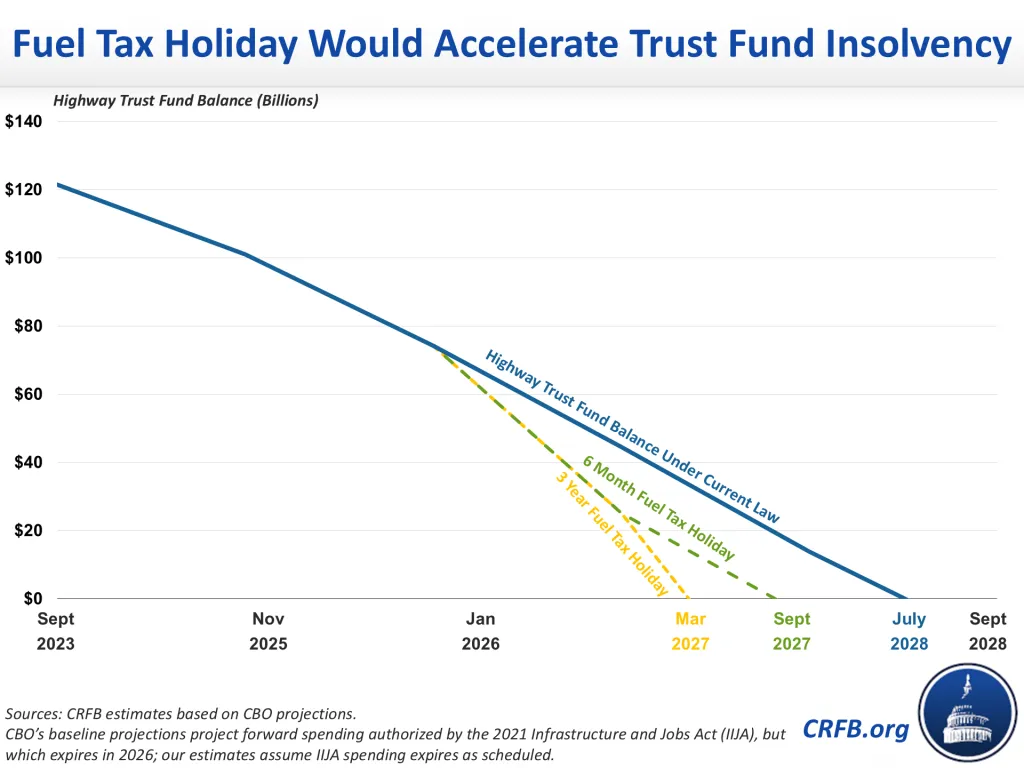 Fuel Tax Holiday Would Accelerate Trust Fund Insolvency

Highway Trust Fund Balance (Billions)

$140
$120
$100
$80
$60
$40
$20
$0

Highway Trust Fund Balance Under Current Law
6 Month Fuel Tax Holiday
3 Year Fuel Tax Holiday

Sept 2023
Nov 2025
Jan 2026
Mar 2027
Sept 2027
July 2028
Sept 2028

Sources: CRFB estimates based on CBO projections.
CBO's baseline projections project forward spending authorized by the 2021 Infrastructure and Jobs Act (IIJA), but which expires in 2026; our estimates assume IIJA spending expires as scheduled.

CRFB.org